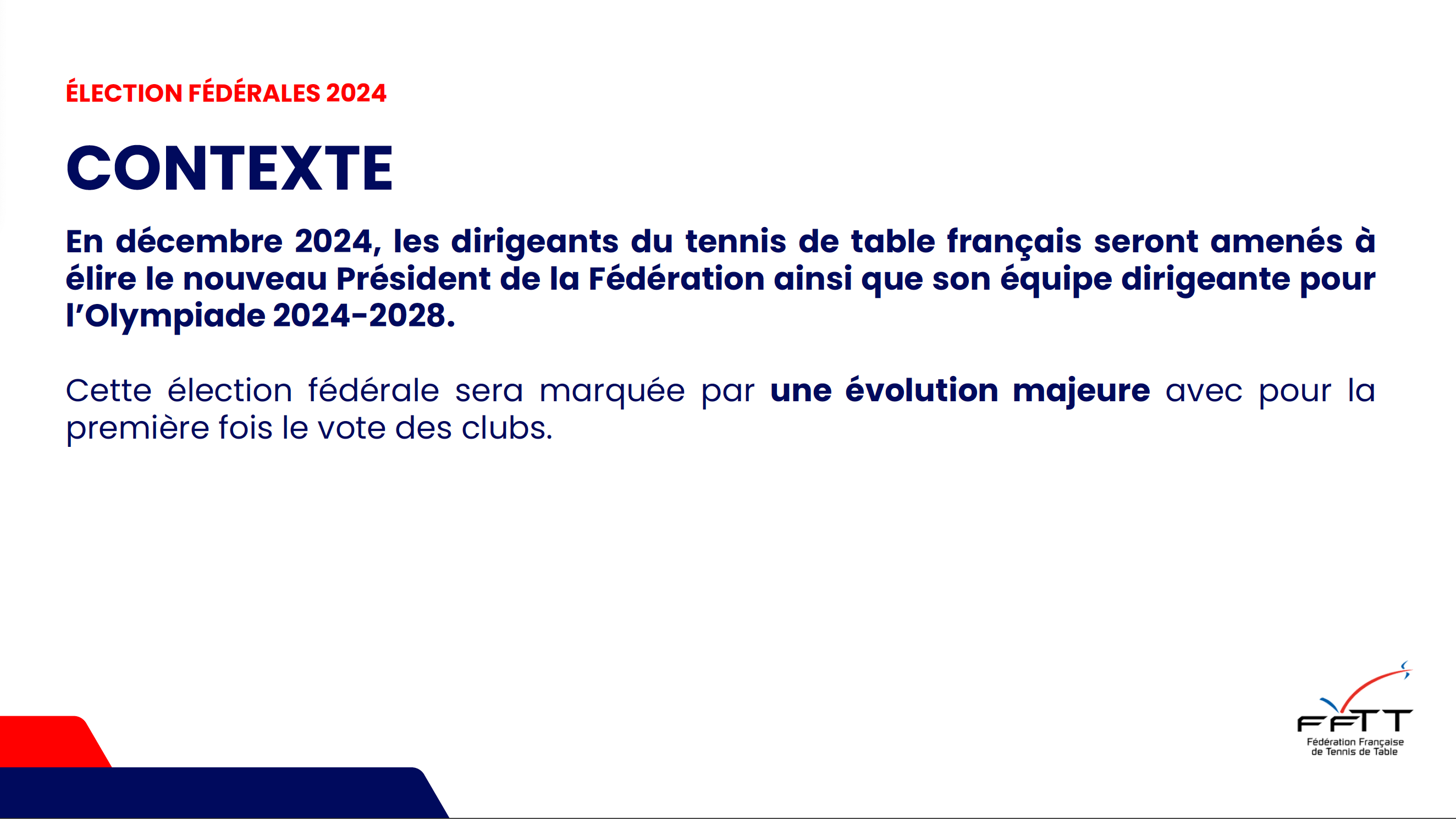 ÉLECTION FÉDÉRALES 2024

CONTEXTE

En décembre 2024, les dirigeants du tennis de table français seront amenés à élire le nouveau Président de la Fédération ainsi que son équipe dirigeante pour l'Olympiade 2024-2028.

Cette élection fédérale sera marquée par une évolution majeure avec pour la première fois le vote des clubs.

FFTT
Fédération Française de Tennis de Table